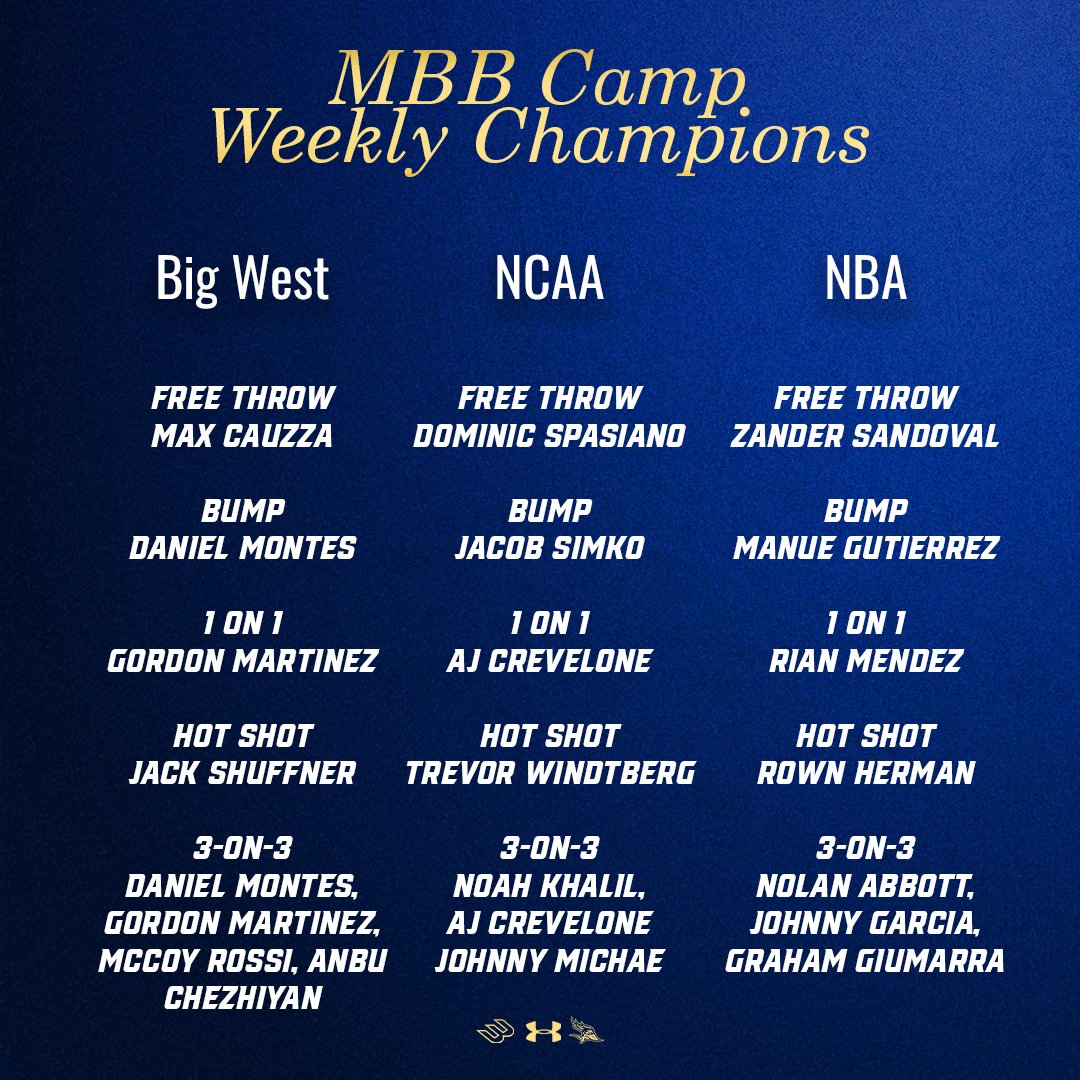 MBB Camp
Weekly Champions

Big West

FREE THROW
MAX CAUZZA

BUMP
DANIEL MONTES

1 ON 1
GORDON MARTINEZ

HOT SHOT
JACK SHUFFNER

3-ON-3
DANIEL MONTES, GORDON MARTINEZ, MCCOY ROSSI, ANBU CHEZHIYAN

NCAA

FREE THROW
DOMINIC SPASIANO

BUMP
JACOB SIMKO

1 ON 1
AJ CREVELONE

HOT SHOT
TREVOR WINDTBERG

3-ON-3
NOAH KHALIL, AJ CREVELONE JOHNNY MICHAE

NBA

FREE THROW
ZANDER SANDOVAL

BUMP
MANUE GUTIERREZ

1 ON 1
RIAN MENDEZ

HOT SHOT
ROWN HERMAN

3-ON-3
NOLAN ABBOTT, JOHNNY GARCIA, GRAHAM GIUMARRA